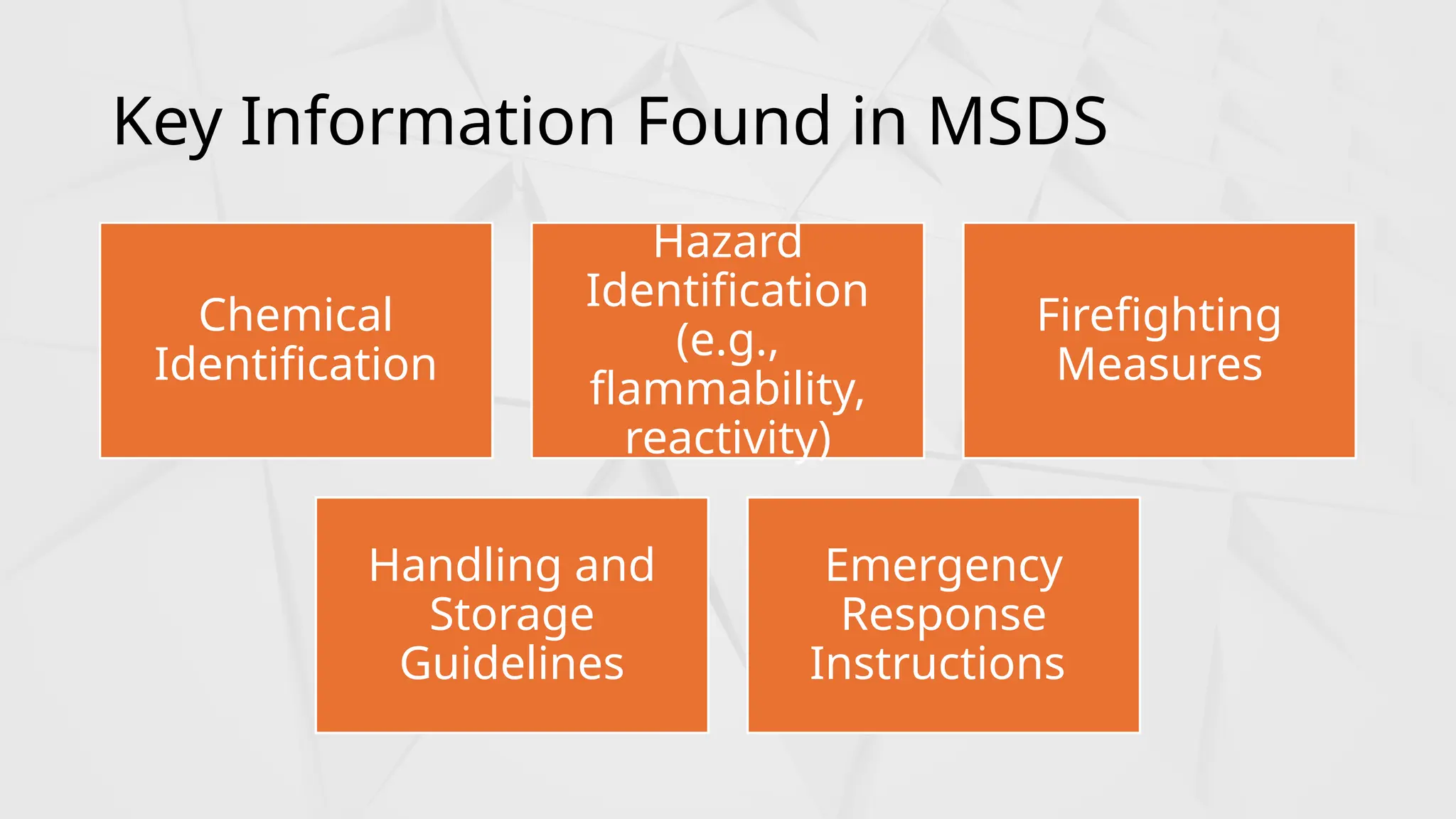 Key Information Found in MSDS

Chemical Identification

Hazard Identification (e.g., flammability, reactivity)

Firefighting Measures

Handling and Storage Guidelines

Emergency Response Instructions